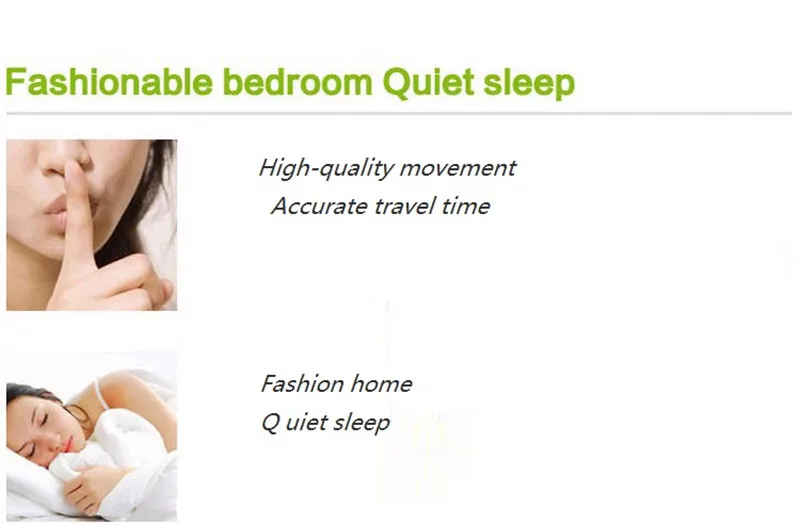 Fashionable bedroom Quiet sleep

High-quality movement
Accurate travel time

Fashion home
Q uiet sleep